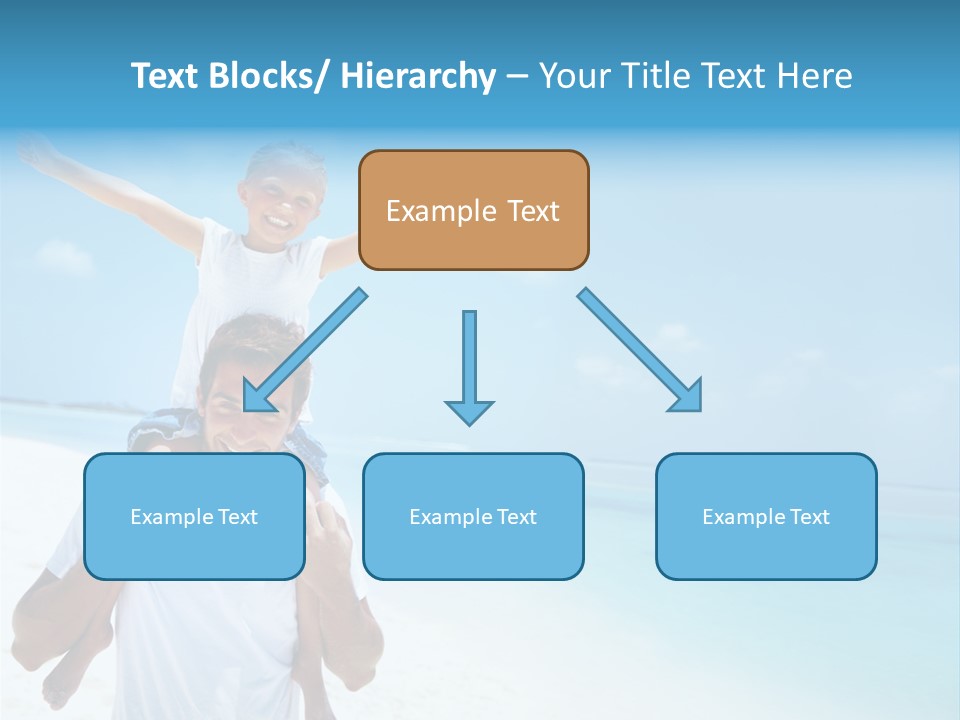 Text Blocks/ Hierarchy – Your Title Text Here

Example Text

Example Text

Example Text

Example Text